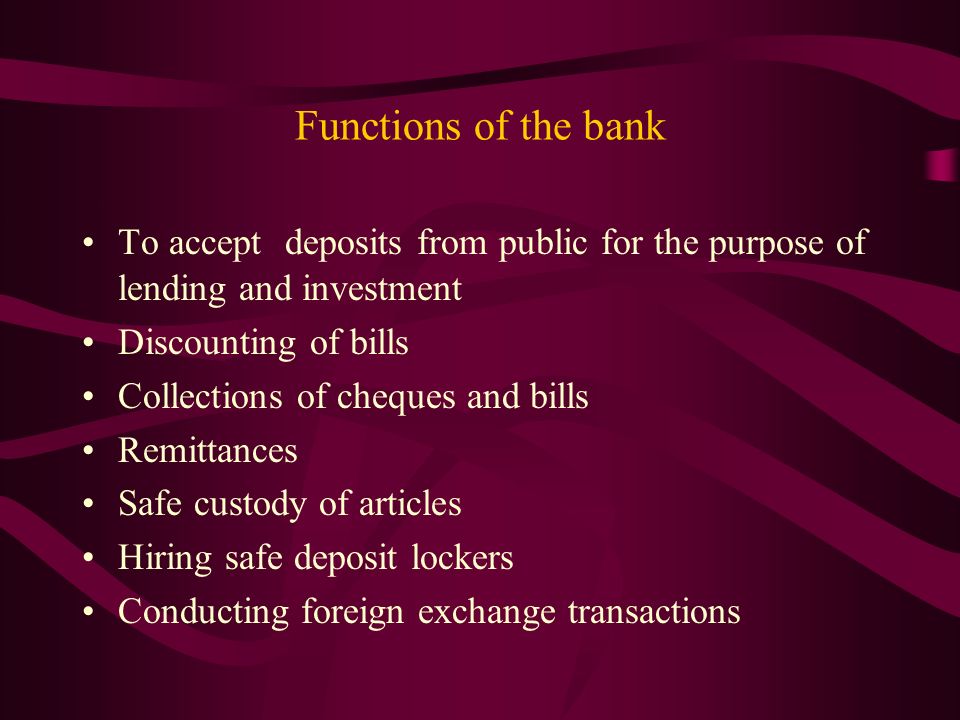 Functions of the bank

• To accept deposits from public for the purpose of lending and investment
• Discounting of bills
• Collections of cheques and bills
• Remittances
• Safe custody of articles
• Hiring safe deposit lockers
• Conducting foreign exchange transactions